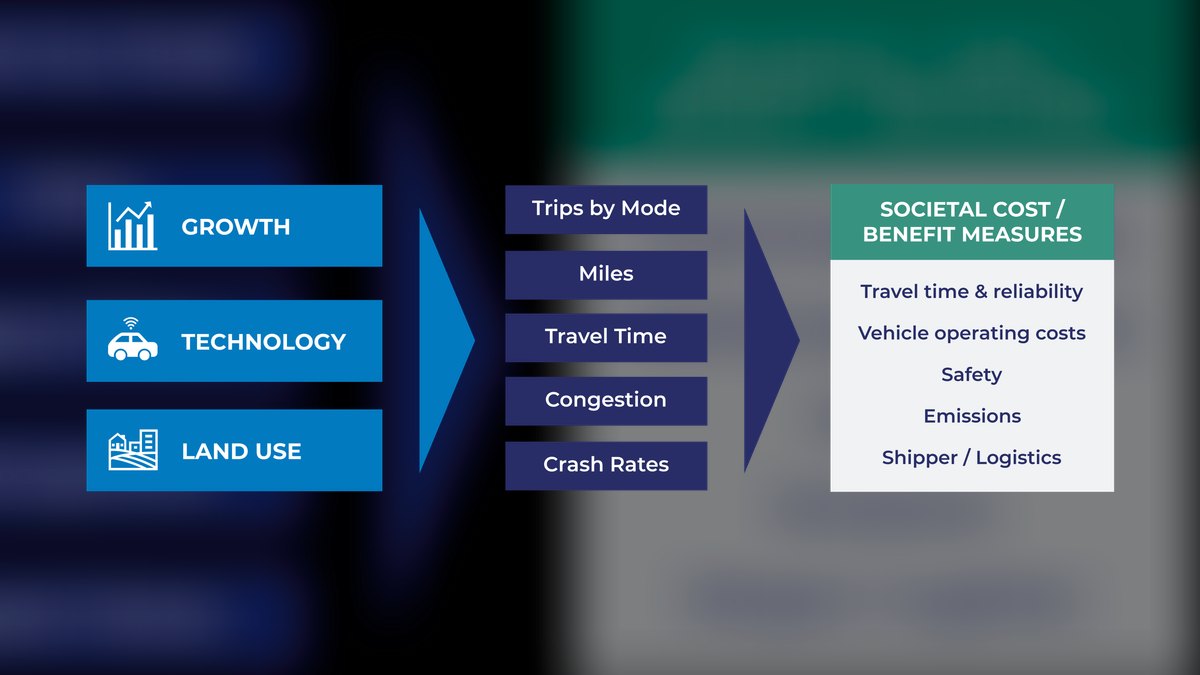 GROWTH

TECHNOLOGY

LAND USE

Trips by Mode

Miles

Travel Time

Congestion

Crash Rates

SOCIETAL COST / BENEFIT MEASURES

Travel time & reliability

Vehicle operating costs

Safety

Emissions

Shipper / Logistics